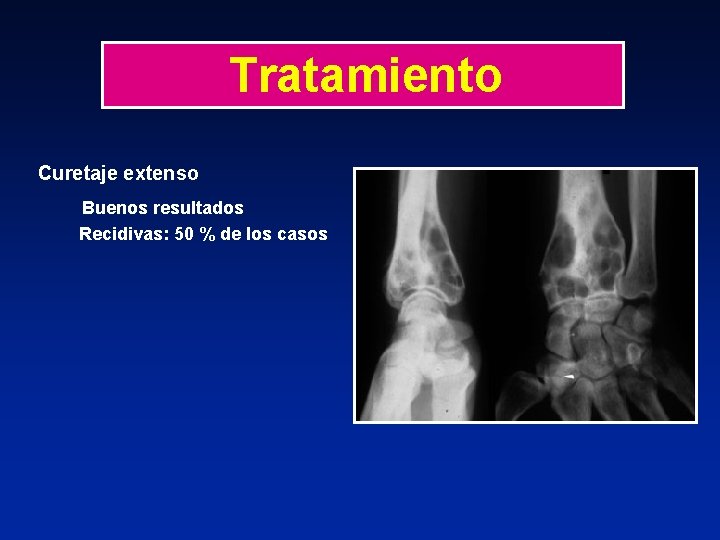 Tratamiento

Curetaje extenso

Buenos resultados

Recidivas: 50 % de los casos